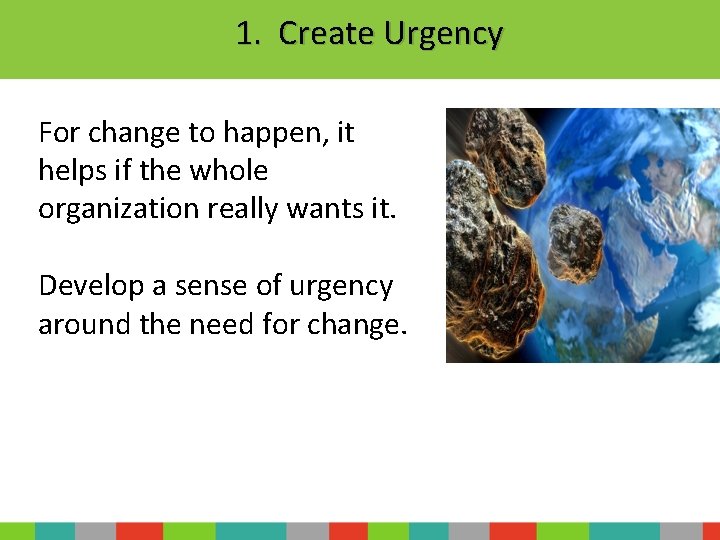 1. Create Urgency

For change to happen, it helps if the whole organization really wants it.

Develop a sense of urgency around the need for change.